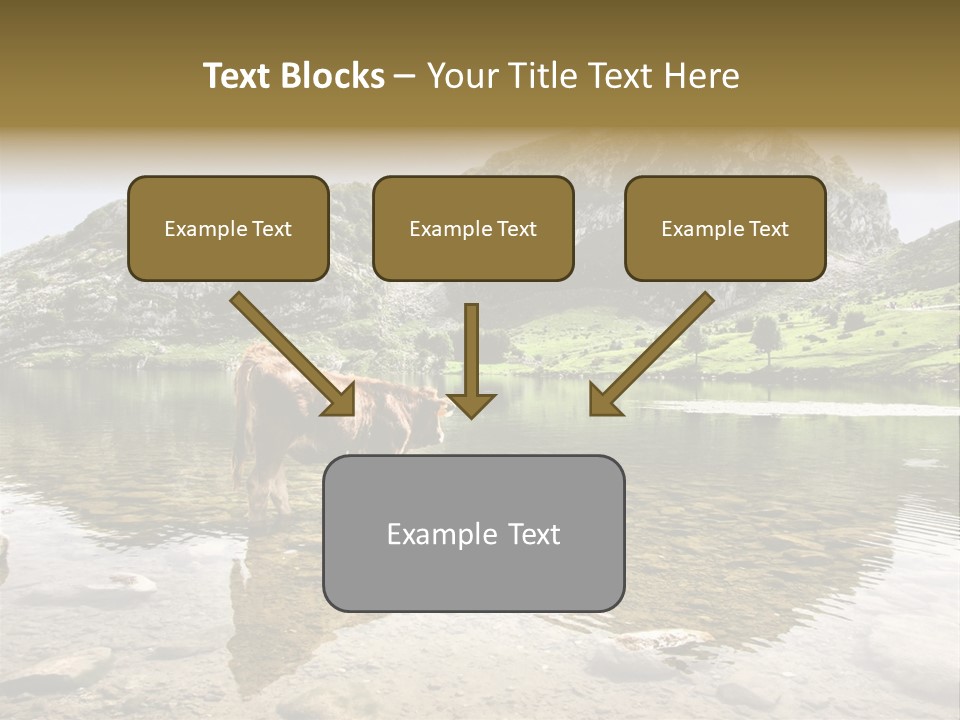 Text Blocks – Your Title Text Here

Example Text

Example Text

Example Text

Example Text